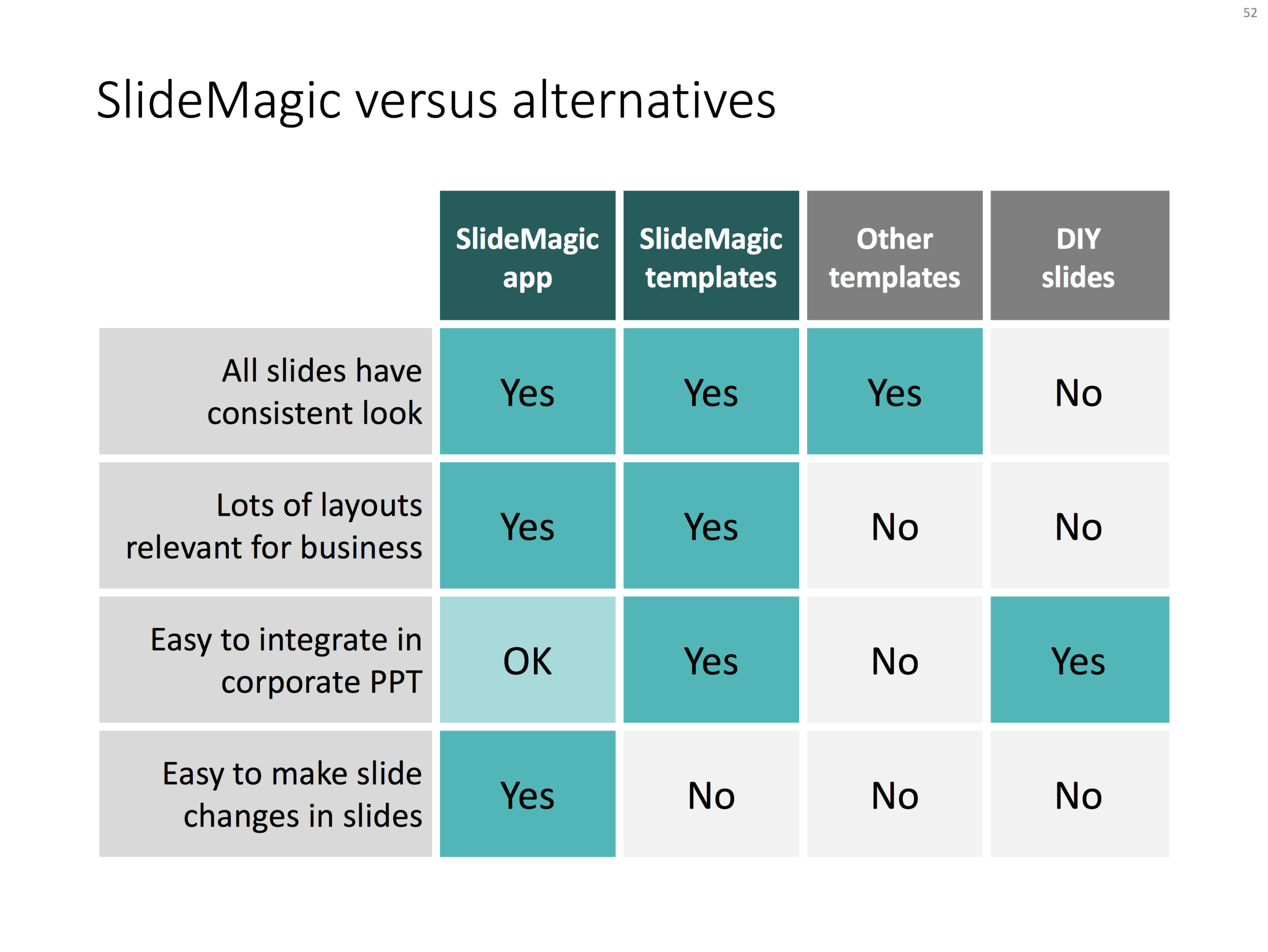 52

SlideMagic versus alternatives

| | SlideMagic app | SlideMagic templates | Other templates | DIY slides |
|---|---|---|---|---|
| All slides have consistent look | Yes | Yes | Yes | No |
| Lots of layouts relevant for business | Yes | Yes | No | No |
| Easy to integrate in corporate PPT | OK | Yes | No | Yes |
| Easy to make slide changes in slides | Yes | No | No | No |